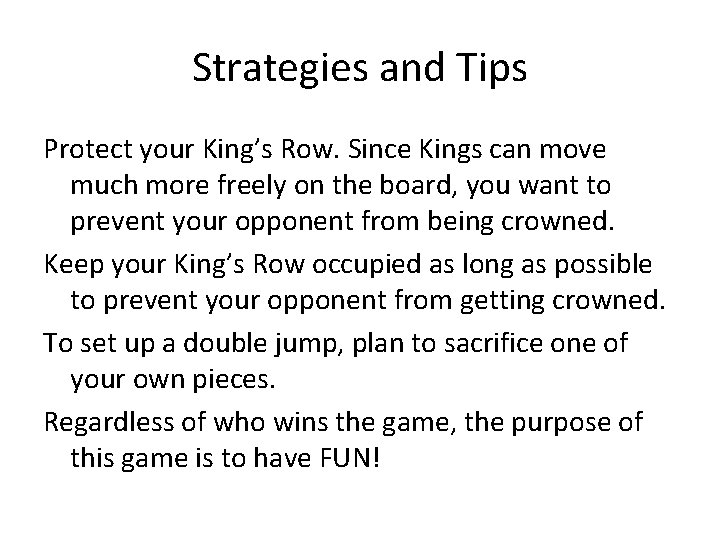 Strategies and Tips

Protect your King’s Row. Since Kings can move much more freely on the board, you want to prevent your opponent from being crowned.

Keep your King’s Row occupied as long as possible to prevent your opponent from getting crowned.

To set up a double jump, plan to sacrifice one of your own pieces.

Regardless of who wins the game, the purpose of this game is to have FUN!